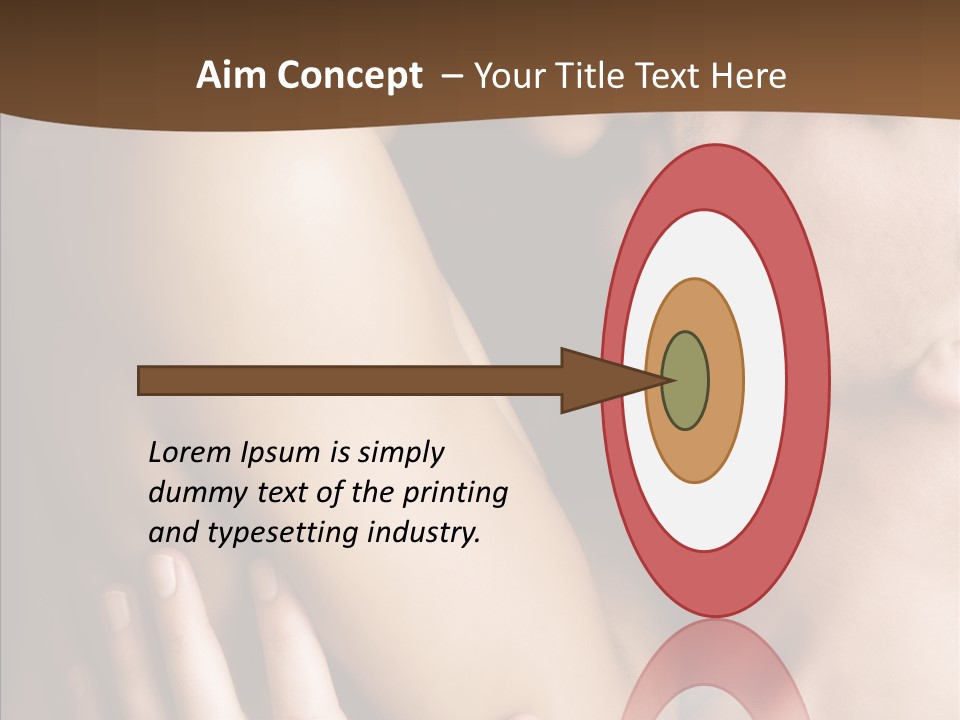 Aim Concept – Your Title Text Here

Lorem Ipsum is simply dummy text of the printing and typesetting industry.